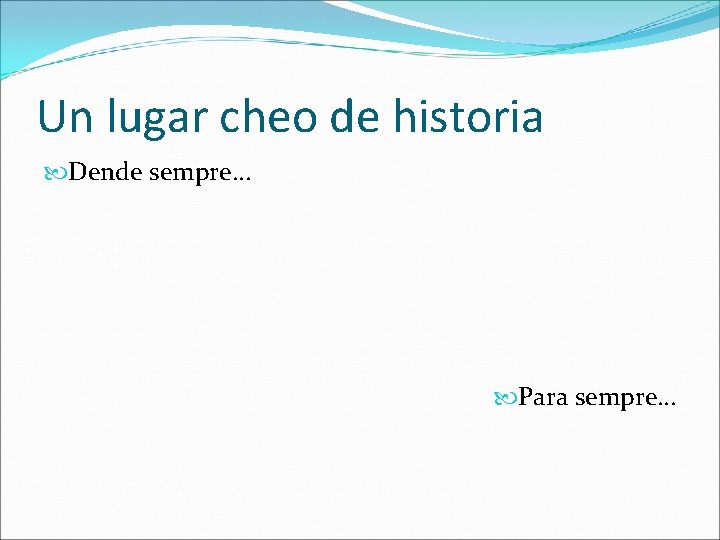 Un lugar cheo de historia

Dende sempre…

Para sempre…